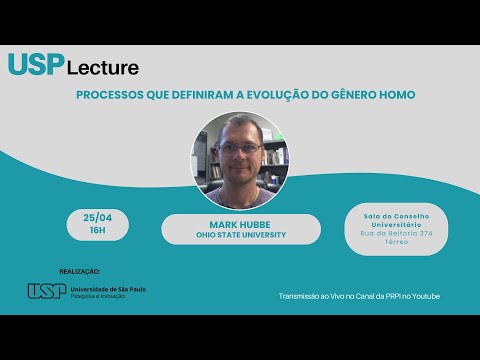 USP Lecture

PROCESSOS QUE DEFINIRAM A EVOLUÇÃO DO GÊNERO HOMO

25/04
16H

MARK HUBBE
OHIO STATE UNIVERSITY

Sala do Conselho Universitário
Rua da Reitoria 374
Térreo

REALIZAÇÃO:

USP Universidade de São Paulo
Pesquisa e Inovação

Transmissão ao Vivo no Canal da PRPI no Youtube